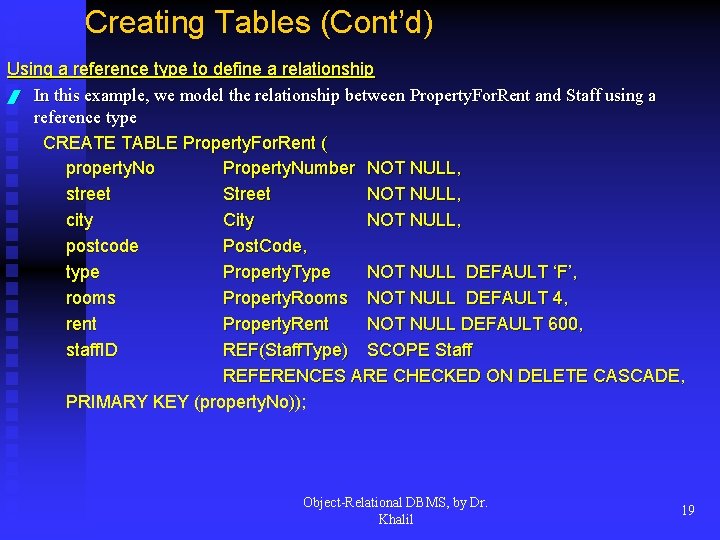 Creating Tables (Cont'd)

Using a reference type to define a relationship

In this example, we model the relationship between PropertyForRent and Staff using a reference type

CREATE TABLE PropertyForRent (
propertyNo PropertyNumber NOT NULL,
street Street NOT NULL,
city City NOT NULL,
postcode PostCode,
type PropertyType NOT NULL DEFAULT 'F',
rooms PropertyRooms NOT NULL DEFAULT 4,
rent PropertyRent NOT NULL DEFAULT 600,
staffID REF(StaffType) SCOPE Staff
REFERENCES ARE CHECKED ON DELETE CASCADE,
PRIMARY KEY (propertyNo));

Object-Relational DBMS, by Dr. Khalil

19